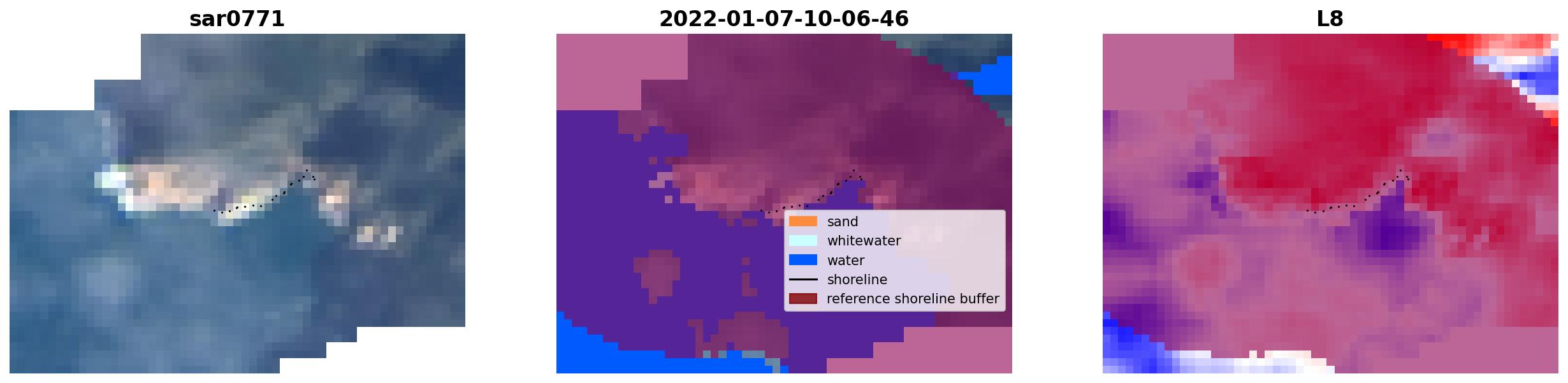 sar0771

2022-01-07-10-06-46

sand
whitewater
water
shoreline
reference shoreline buffer

L8